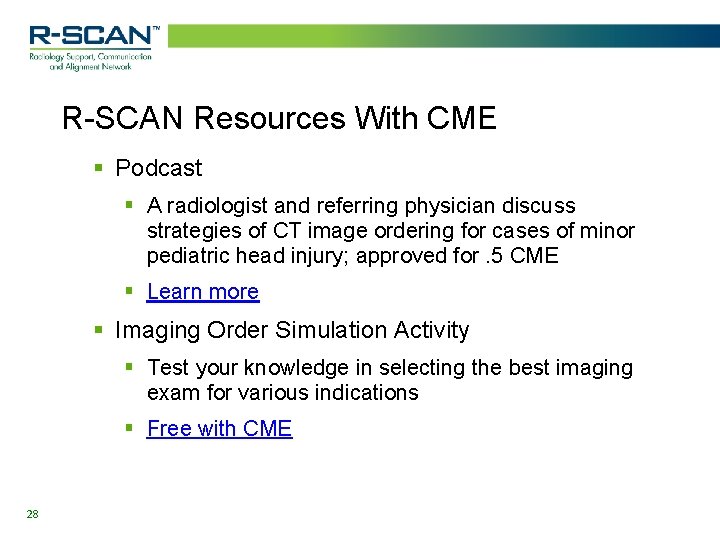 R-SCAN™
Radiology Support, Communication and Alignment Network

R-SCAN Resources With CME

▪ Podcast
▪ A radiologist and referring physician discuss strategies of CT image ordering for cases of minor pediatric head injury; approved for .5 CME
▪ Learn more
▪ Imaging Order Simulation Activity
▪ Test your knowledge in selecting the best imaging exam for various indications
▪ Free with CME

28